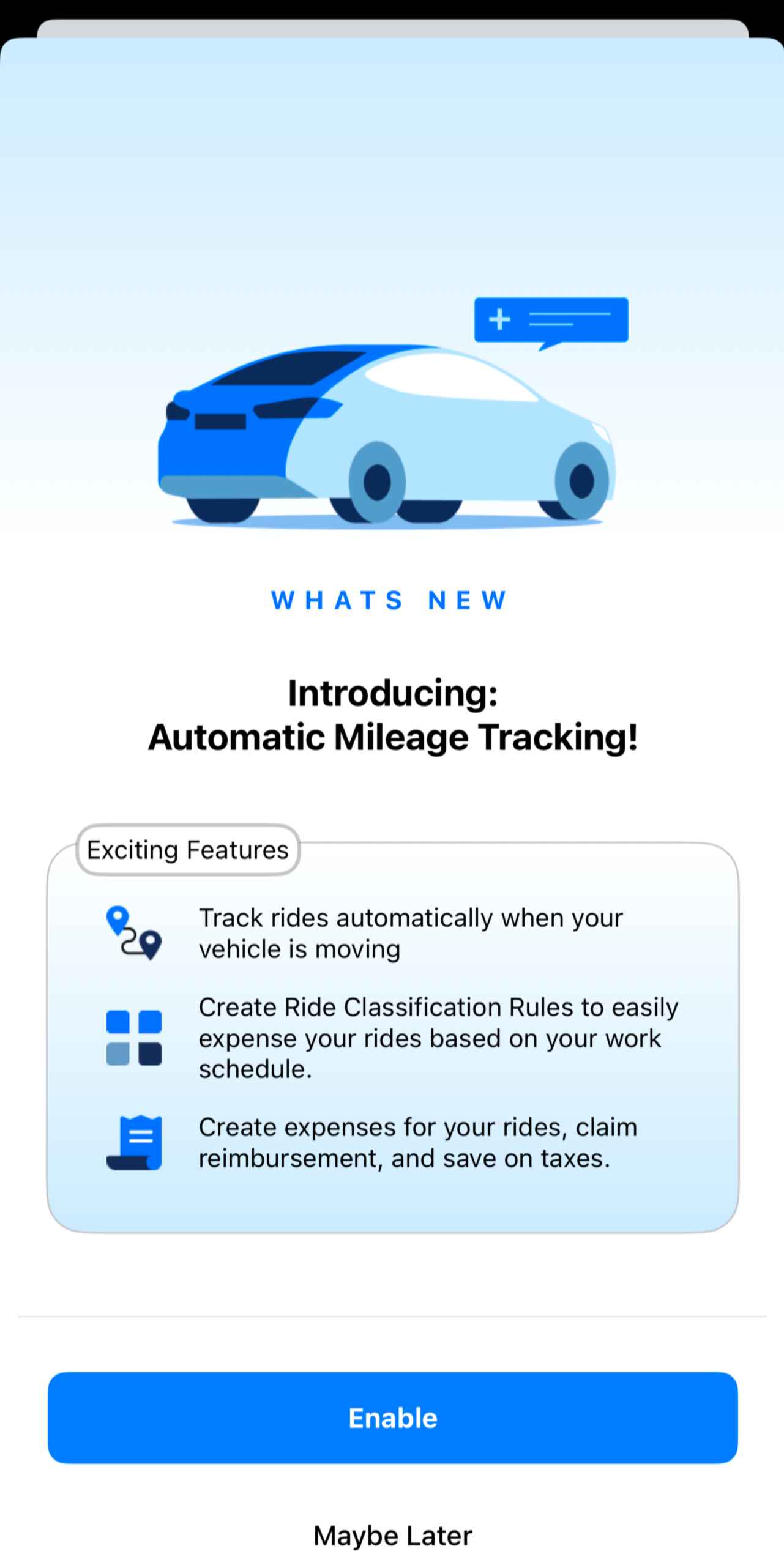 WHATS NEW

Introducing:
Automatic Mileage Tracking!

Exciting Features

Track rides automatically when your vehicle is moving

Create Ride Classification Rules to easily expense your rides based on your work schedule.

Create expenses for your rides, claim reimbursement, and save on taxes.

Enable

Maybe Later